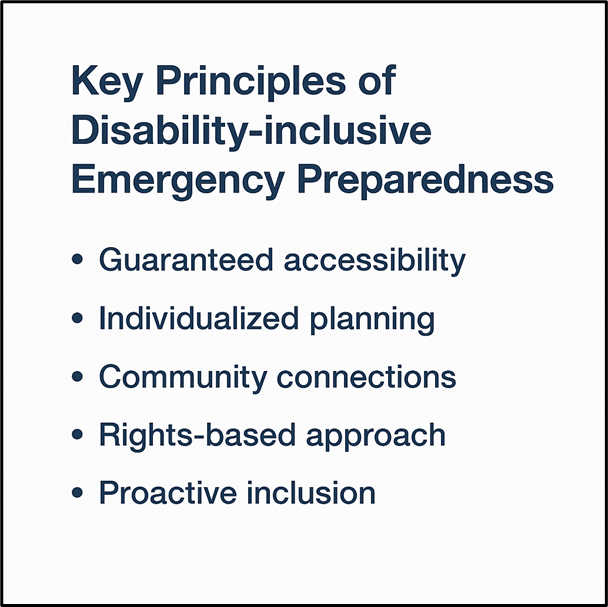 Key Principles of Disability-inclusive Emergency Preparedness

• Guaranteed accessibility
• Individualized planning
• Community connections
• Rights-based approach
• Proactive inclusion